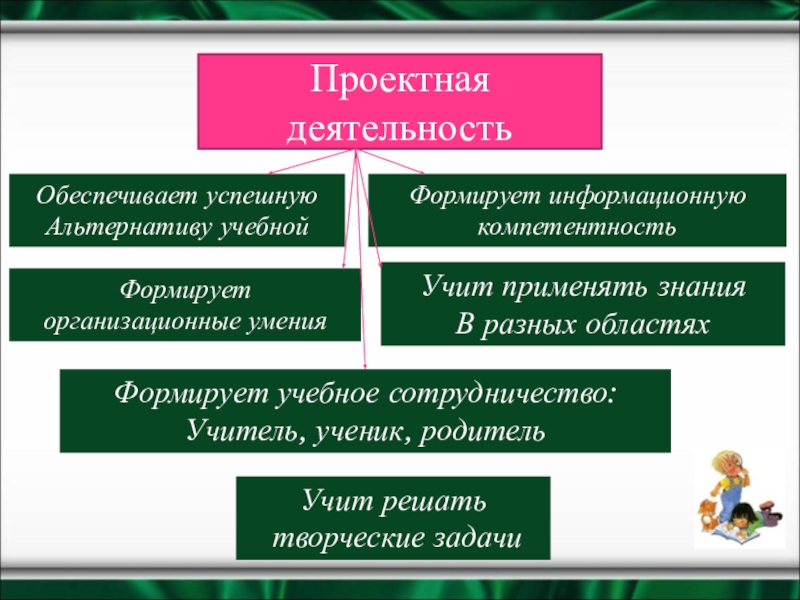 Проектная деятельность

Обеспечивает успешную Альтернативу учебной

Формирует информационную компетентность

Формирует организационные умения

Учит применять знания В разных областях

Формирует учебное сотрудничество: Учитель, ученик, родитель

Учит решать творческие задачи